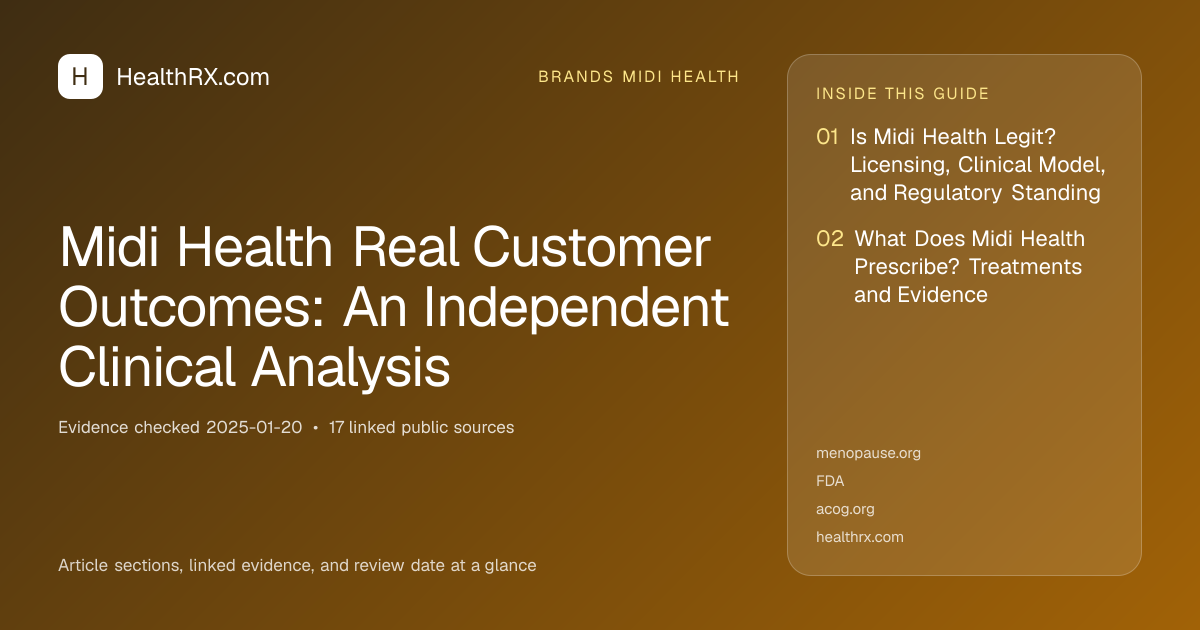 H HealthRX.com

BRANDS MIDI HEALTH

Midi Health Real Customer Outcomes: An Independent Clinical Analysis

Evidence checked 2025-01-20 • 17 linked public sources

Article sections, linked evidence, and review date at a glance

INSIDE THIS GUIDE

01 Is Midi Health Legit? Licensing, Clinical Model, and Regulatory Standing

02 What Does Midi Health Prescribe? Treatments and Evidence

menopause.org

FDA

acog.org

healthrx.com